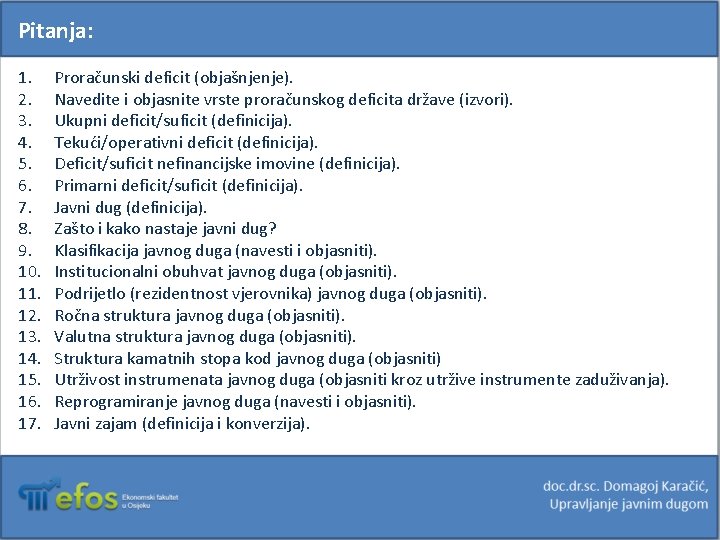 Pitanja:

1. Proračunski deficit (objašnjenje).
2. Navedite i objasnite vrste proračunskog deficita države (izvori).
3. Ukupni deficit/suficit (definicija).
4. Tekući/operativni deficit (definicija).
5. Deficit/suficit nefinancijske imovine (definicija).
6. Primarni deficit/suficit (definicija).
7. Javni dug (definicija).
8. Zašto i kako nastaje javni dug?
9. Klasifikacija javnog duga (navesti i objasniti).
10. Institucionalni obuhvat javnog duga (objasniti).
11. Podrijetlo (rezidentnost vjerovnika) javnog duga (objasniti).
12. Ročna struktura javnog duga (objasniti).
13. Valutna struktura javnog duga (objasniti).
14. Struktura kamatnih stopa kod javnog duga (objasniti)
15. Utrživost instrumenata javnog duga (objasniti kroz utržive instrumente zaduživanja).
16. Reprogramiranje javnog duga (navesti i objasniti).
17. Javni zajam (definicija i konverzija).

efos Ekonomski fakultet u Osijeku

doc.dr.sc. Domagoj Karačić, Upravljanje javnim dugom